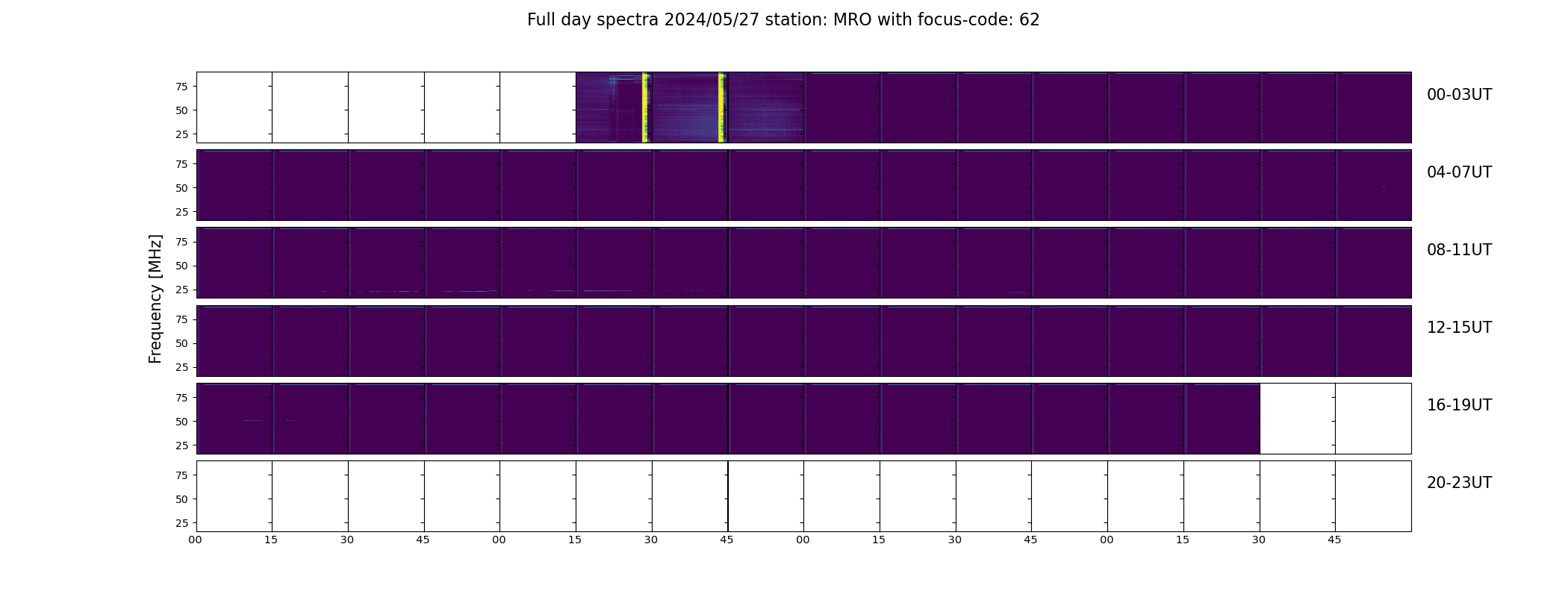 Full day spectra 2024/05/27 station: MRO with focus-code: 62

Frequency [MHz]

75
50
25
00-03UT

75
50
25
04-07UT

75
50
25
08-11UT

75
50
25
12-15UT

75
50
25
16-19UT

75
50
25
20-23UT

00 15 30 45 00 15 30 45 00 15 30 45 00 15 30 45